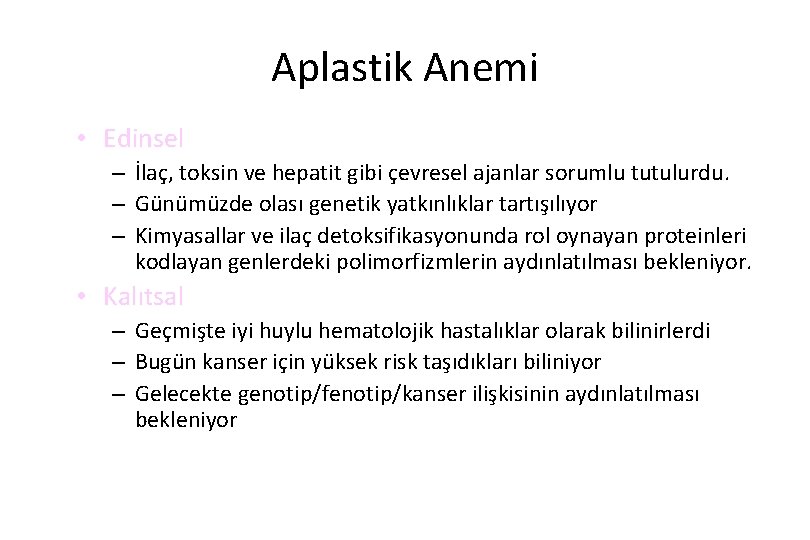 Aplastik Anemi

• Edinsel
– İlaç, toksin ve hepatit gibi çevresel ajanlar sorumlu tutulurdu.
– Günümüzde olası genetik yatkınlıklar tartışılıyor
– Kimyasallar ve ilaç detoksifikasyonunda rol oynayan proteinleri kodlayan genlerdeki polimorfizmlerin aydınlatılması bekleniyor.

• Kalıtsal
– Geçmişte iyi huylu hematolojik hastalıklar olarak bilinirlerdi
– Bugün kanser için yüksek risk taşıdıkları biliniyor
– Gelecekte genotip/fenotip/kanser ilişkisinin aydınlatılması bekleniyor